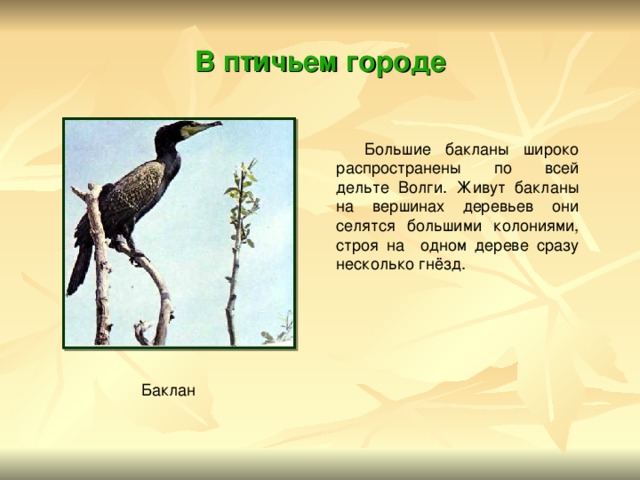 В птичьем городе

Большие бакланы широко распространены по всей дельте Волги. Живут бакланы на вершинах деревьев они селятся большими колониями, строя на одном дереве сразу несколько гнёзд.

Баклан